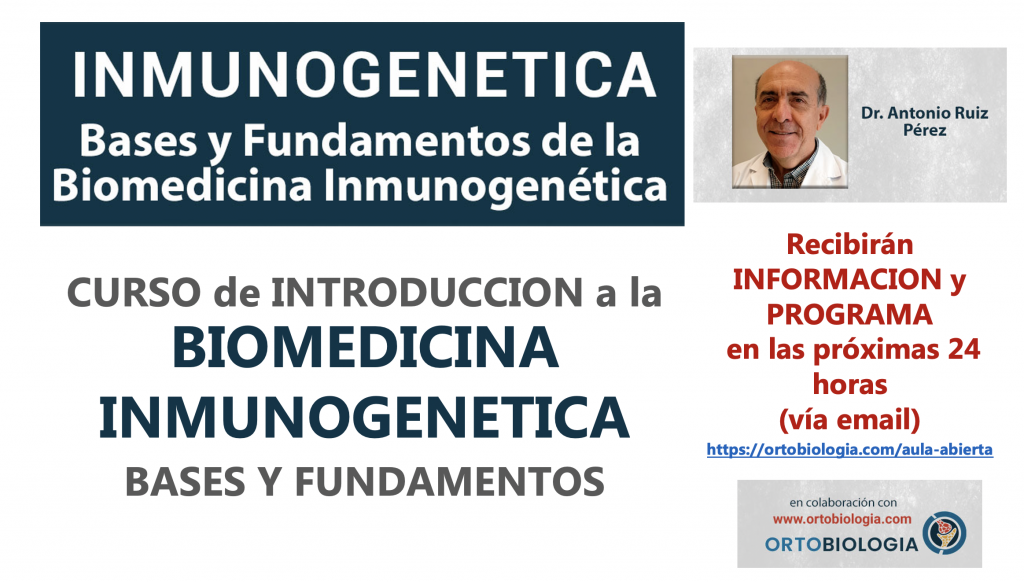 INMUNOGENETICA
Bases y Fundamentos de la Biomedicina Inmunogenética

Dr. Antonio Ruiz Pérez

CURSO de INTRODUCCION a la
BIOMEDICINA INMUNOGENETICA
BASES Y FUNDAMENTOS

Recibirán INFORMACION y PROGRAMA en las próximas 24 horas (vía email)
https://ortobiologia.com/aula-abierta

en colaboración con
www.ortobiologia.com
ORTOBIOLOGIA